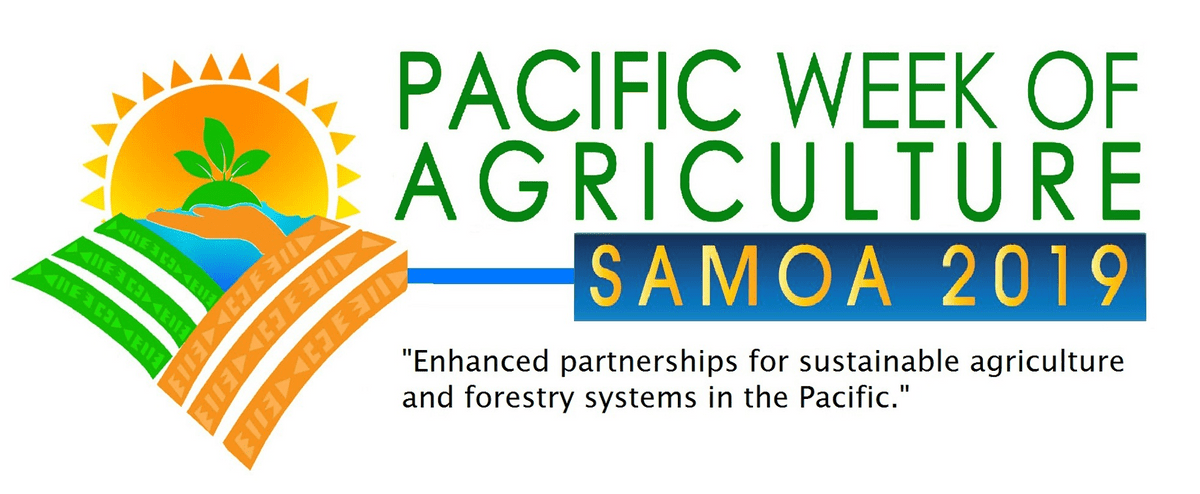 PACIFIC WEEK OF AGRICULTURE

SAMOA 2019

"Enhanced partnerships for sustainable agriculture and forestry systems in the Pacific."